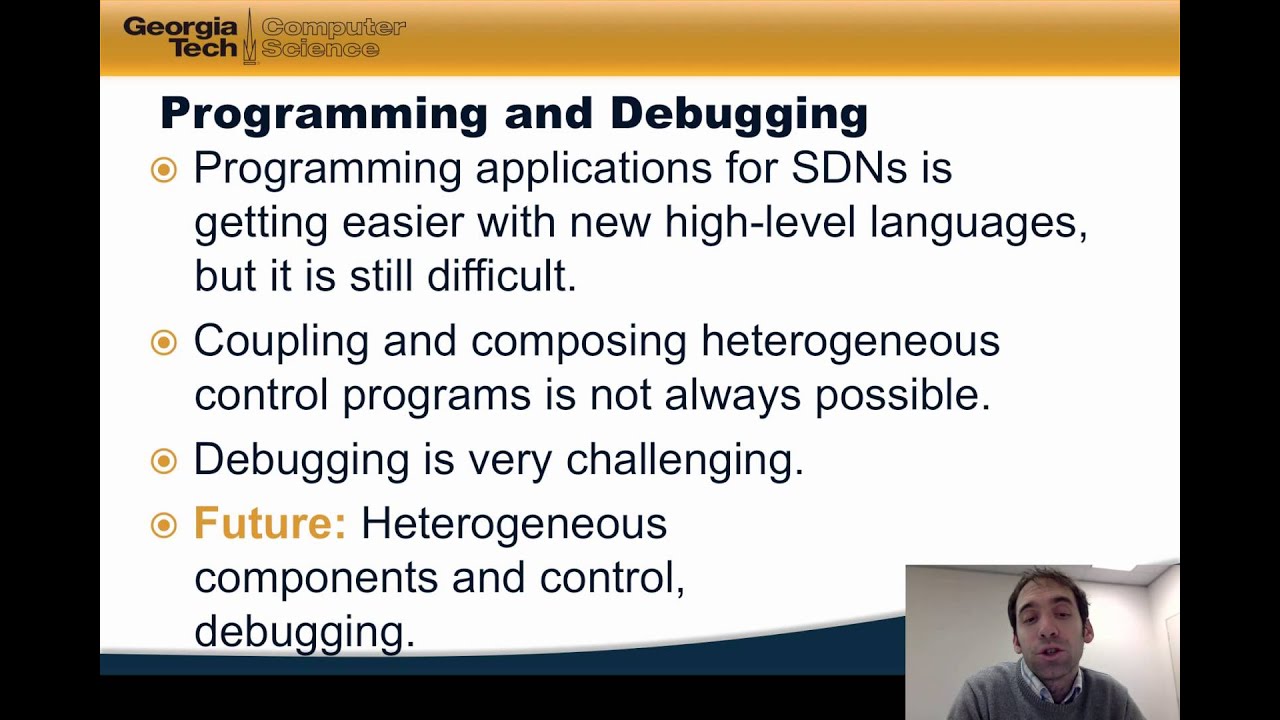 Georgia Tech Computer Science

Programming and Debugging

Programming applications for SDNs is getting easier with new high-level languages, but it is still difficult.

Coupling and composing heterogeneous control programs is not always possible.

Debugging is very challenging.

Future: Heterogeneous components and control, debugging.